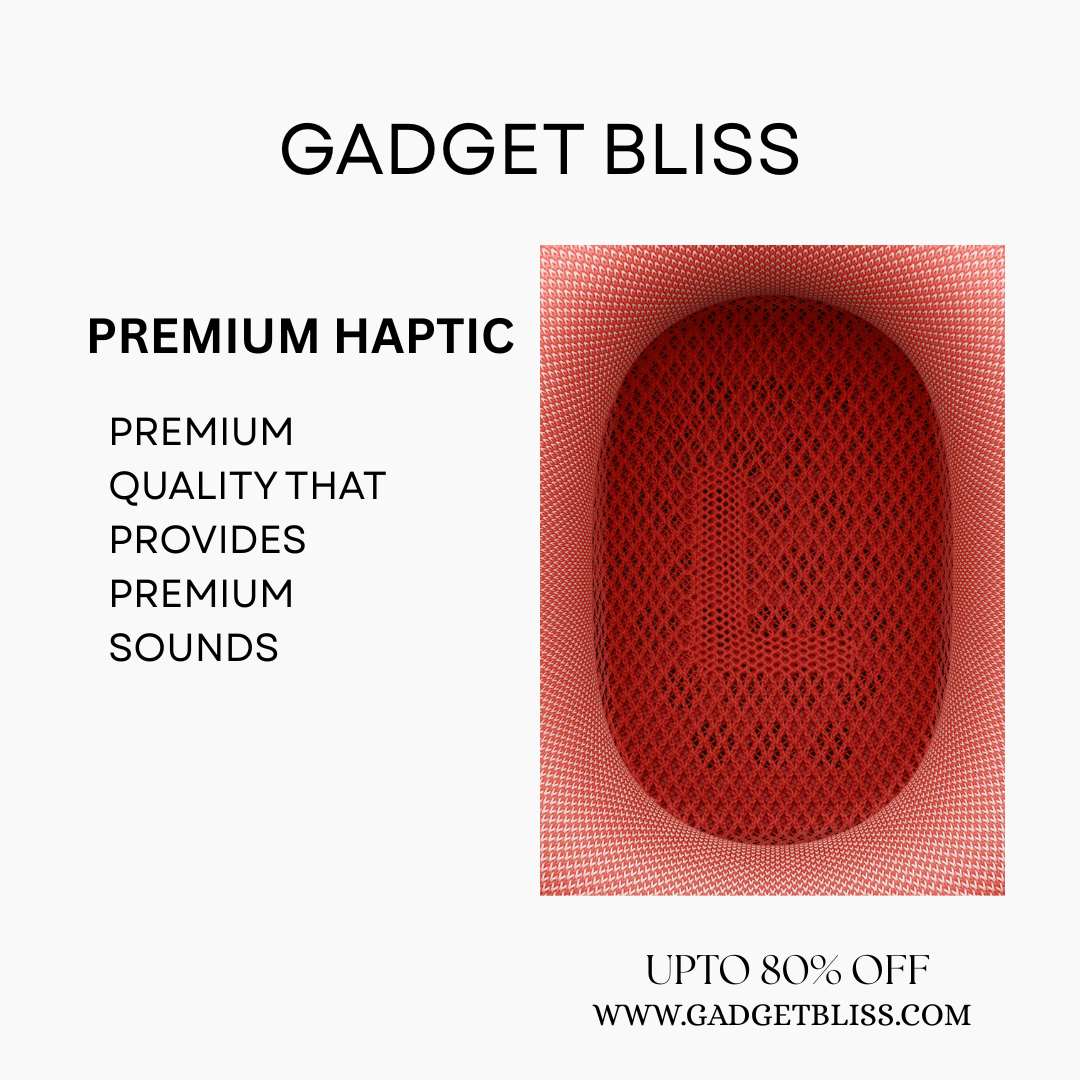 GADGET BLISS

PREMIUM HAPTIC

PREMIUM QUALITY THAT PROVIDES PREMIUM SOUNDS

UPTO 80% OFF
WWW.GADGETBLISS.COM